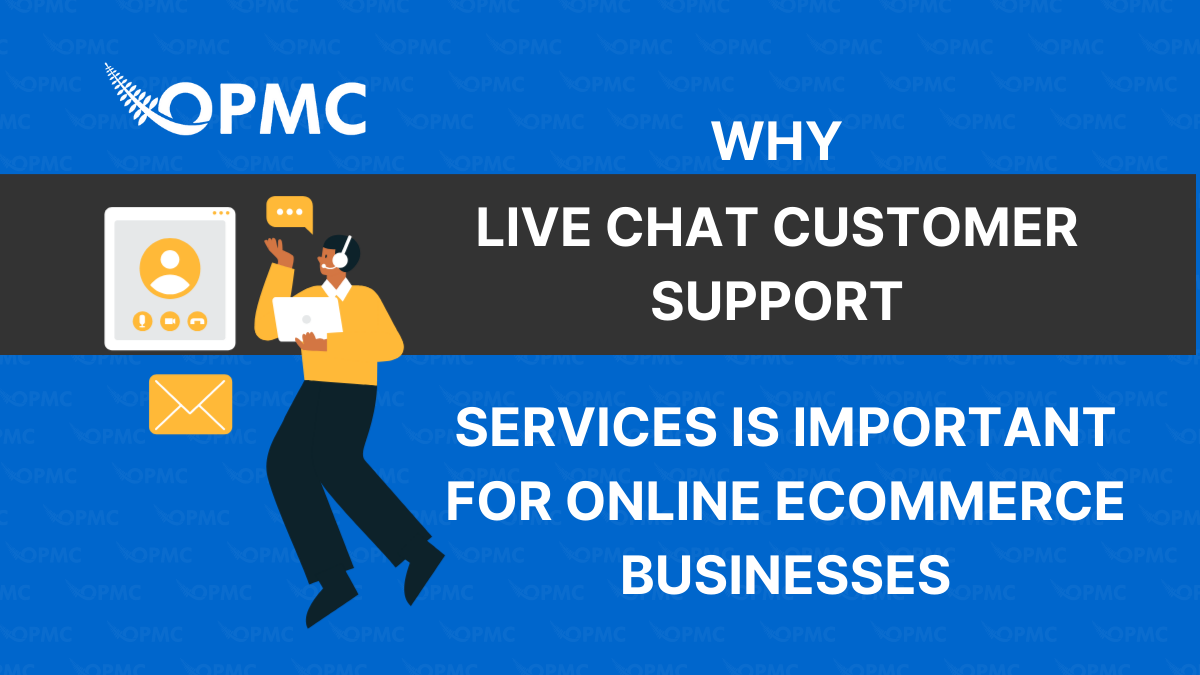 OPMC

WHY

LIVE CHAT CUSTOMER SUPPORT

SERVICES IS IMPORTANT FOR ONLINE ECOMMERCE BUSINESSES